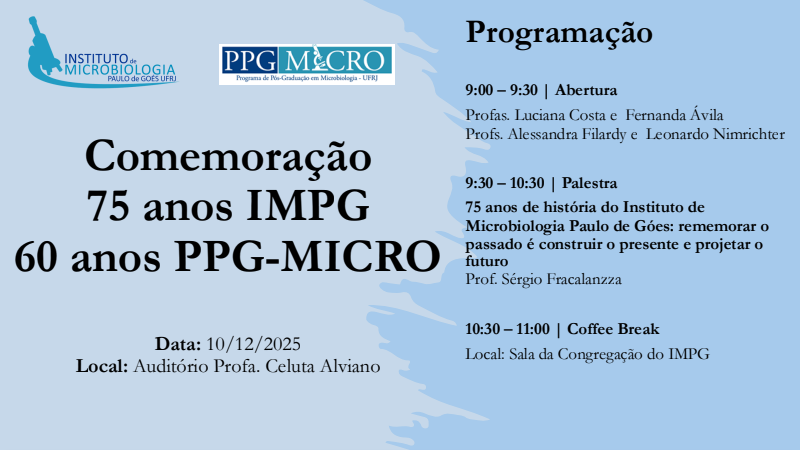 INSTITUTO de MICROBIOLOGIA PAULO de GÓES UFRJ

PPG MICRO
Programa de Pós-Graduação em Microbiologia - UFRJ

Comemoração
75 anos IMPG
60 anos PPG-MICRO

Data: 10/12/2025
Local: Auditório Profa. Celuta Alviano

Programação

9:00 – 9:30 | Abertura
Profas. Luciana Costa e Fernanda Ávila
Profs. Alessandra Filardy e Leonardo Nimrichter

9:30 – 10:30 | Palestra
75 anos de história do Instituto de Microbiologia Paulo de Góes: rememorar o passado é construir o presente e projetar o futuro
Prof. Sérgio Fracalanzza

10:30 – 11:00 | Coffee Break
Local: Sala da Congregação do IMPG